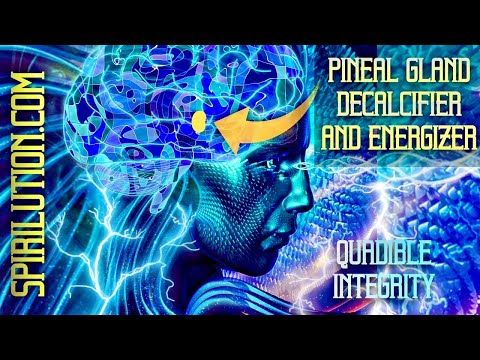 SPIRILUTION.COM

PINEAL GLAND DECALCIFIER AND ENERGIZER

QUADIBLE INTEGRITY